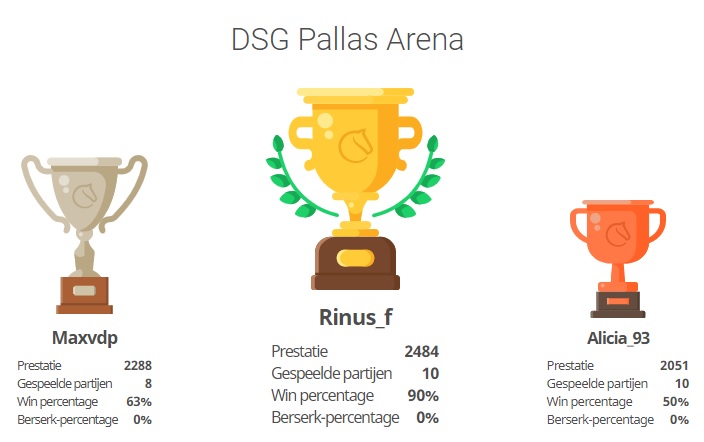 DSG Pallas Arena

Maxvdp

| Prestatie | 2288 |
|---|---|
| Gespeelde partijen | 8 |
| Win percentage | 63% |
| Berserk-percentage | 0% |

Rinus_f

| Prestatie | 2484 |
|---|---|
| Gespeelde partijen | 10 |
| Win percentage | 90% |
| Berserk-percentage | 0% |

Alicia_93

| Prestatie | 2051 |
|---|---|
| Gespeelde partijen | 10 |
| Win percentage | 50% |
| Berserk-percentage | 0% |